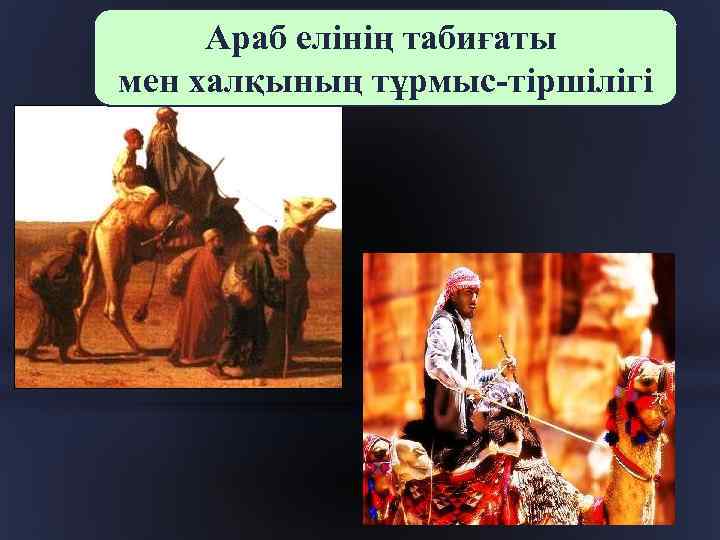 Араб елінің табиғаты мен халқының тұрмыс-тіршілігі